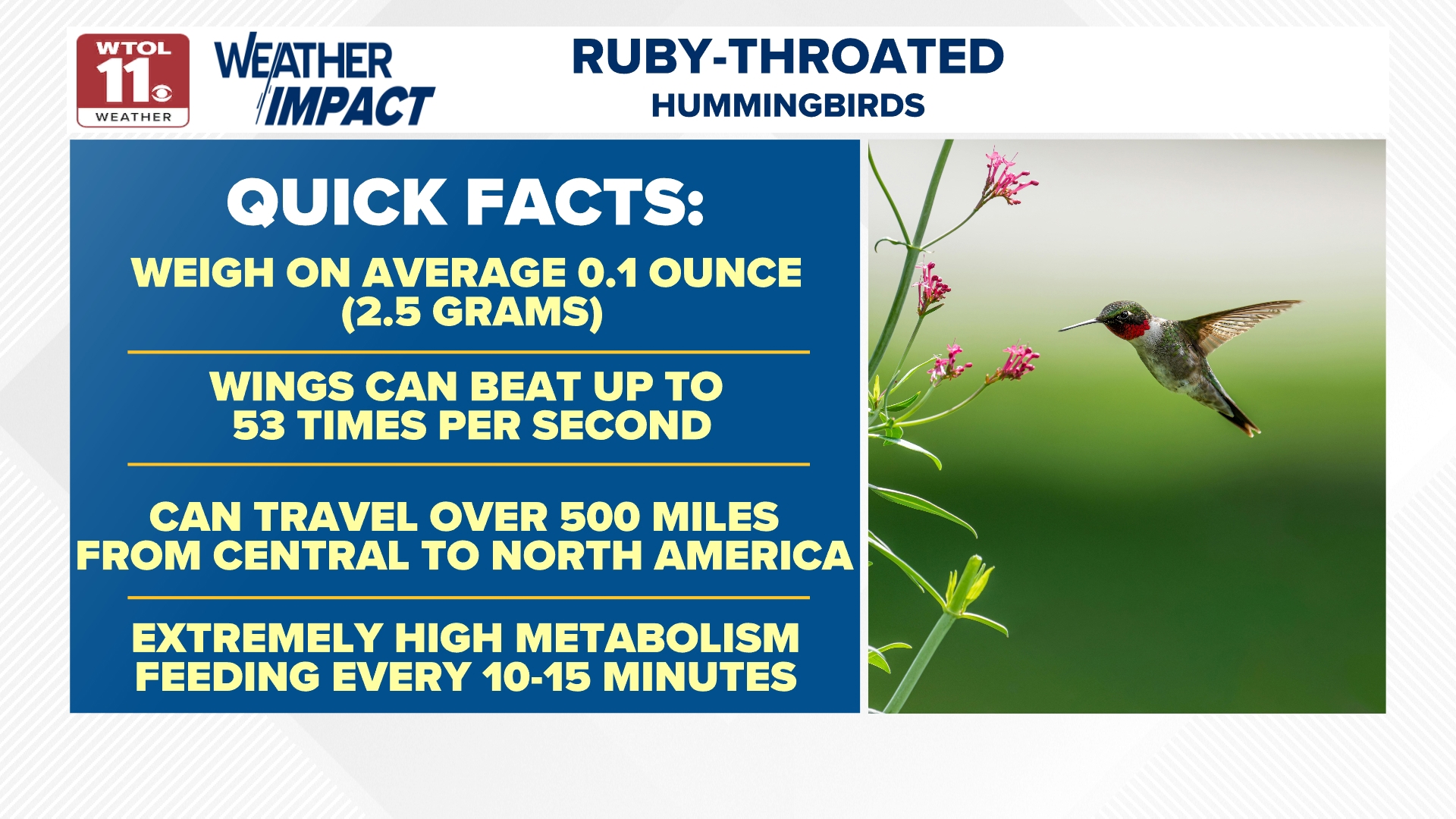 WTOL 11 WEATHER

WEATHER IMPACT

RUBY-THROATED
HUMMINGBIRDS

QUICK FACTS:

WEIGH ON AVERAGE 0.1 OUNCE (2.5 GRAMS)

WINGS CAN BEAT UP TO 53 TIMES PER SECOND

CAN TRAVEL OVER 500 MILES FROM CENTRAL TO NORTH AMERICA

EXTREMELY HIGH METABOLISM FEEDING EVERY 10-15 MINUTES